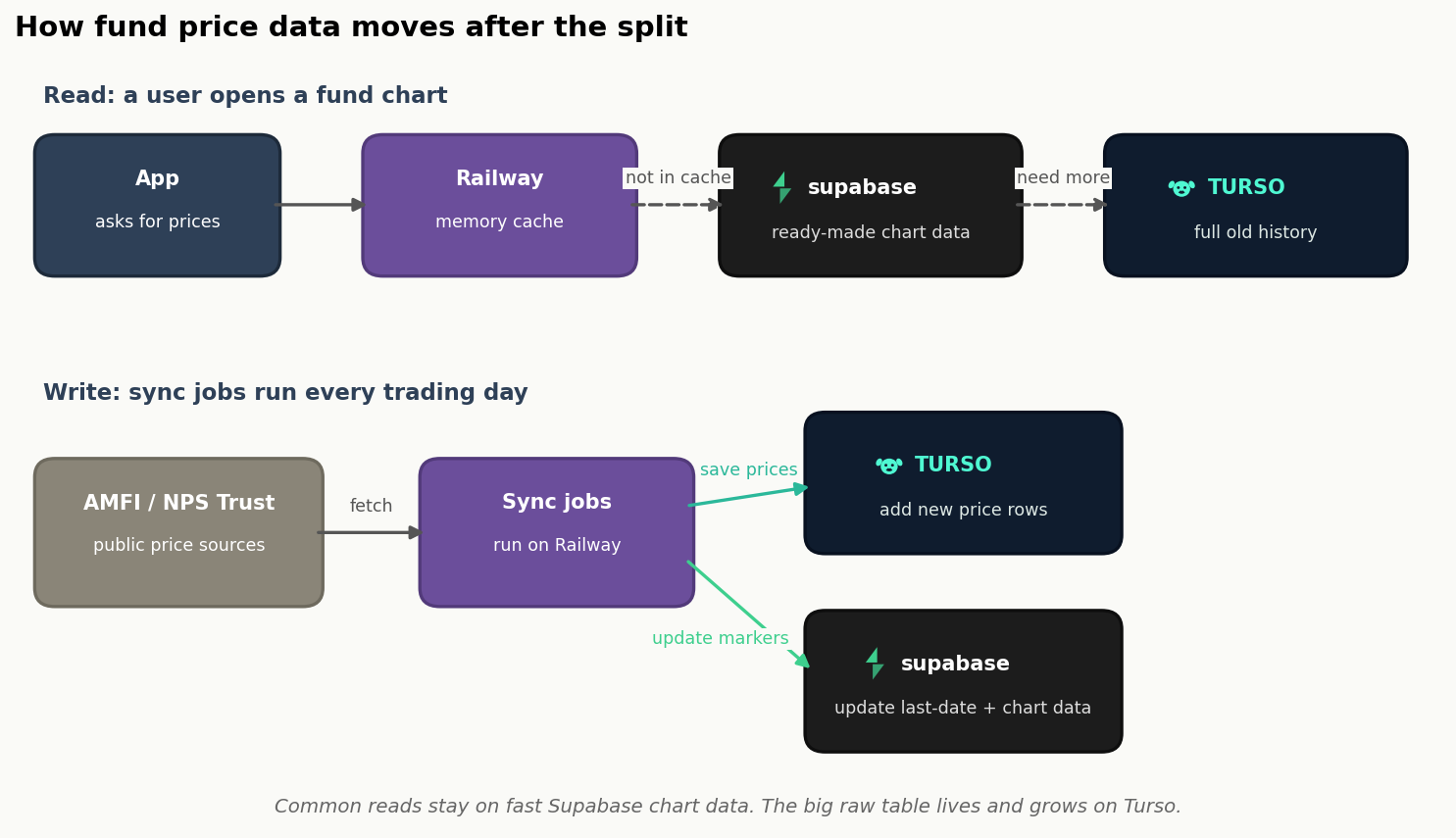 How fund price data moves after the split

Read: a user opens a fund chart

App
asks for prices

Railway
memory cache

not in cache

supabase
ready-made chart data

need more

TURSO
full old history

Write: sync jobs run every trading day

AMFI / NPS Trust
public price sources

fetch

Sync jobs
run on Railway

save prices

TURSO
add new price rows

update markers

supabase
update last-date + chart data

Common reads stay on fast Supabase chart data. The big raw table lives and grows on Turso.